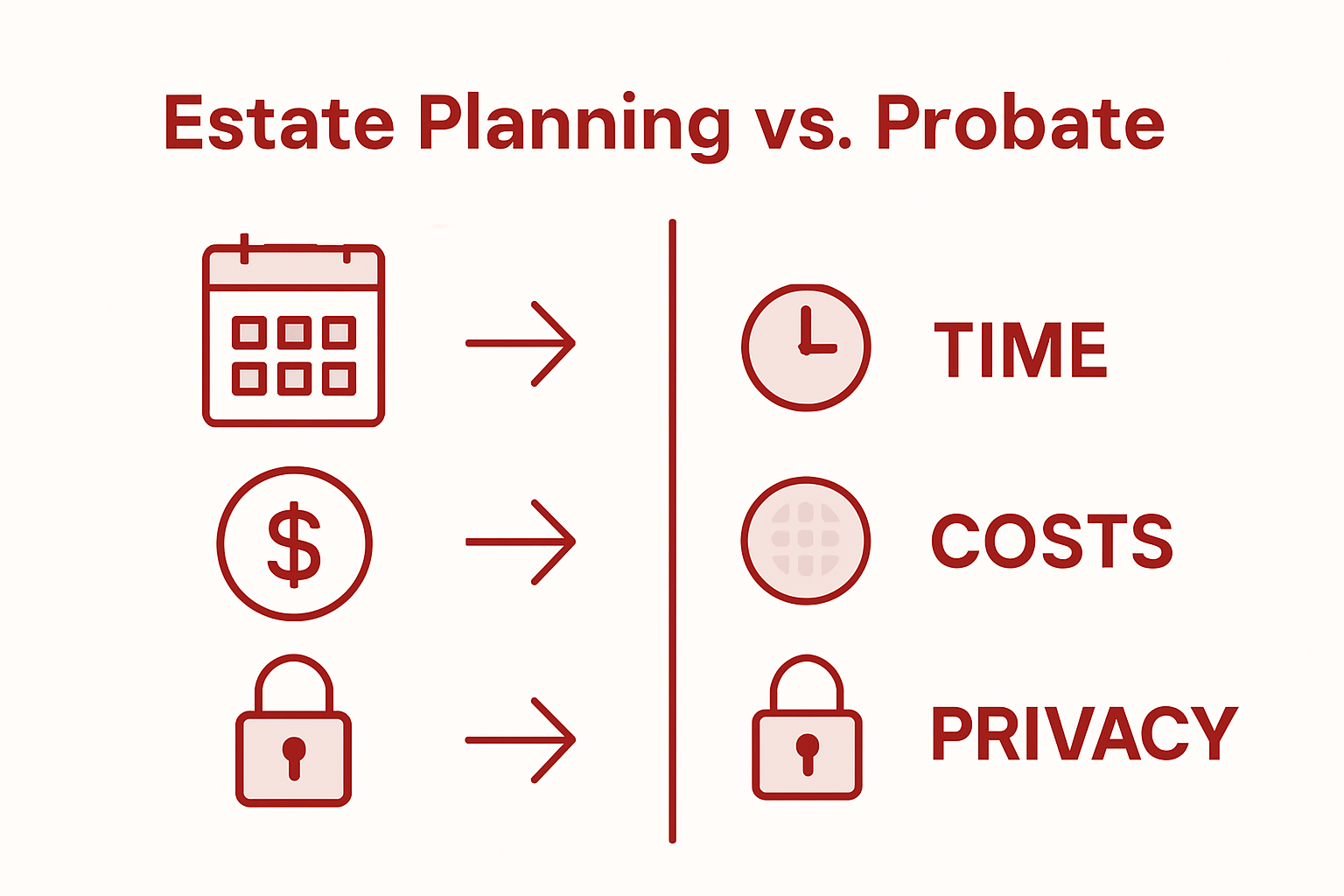 Estate Planning vs. Probate

$

TIME

COSTS

PRIVACY